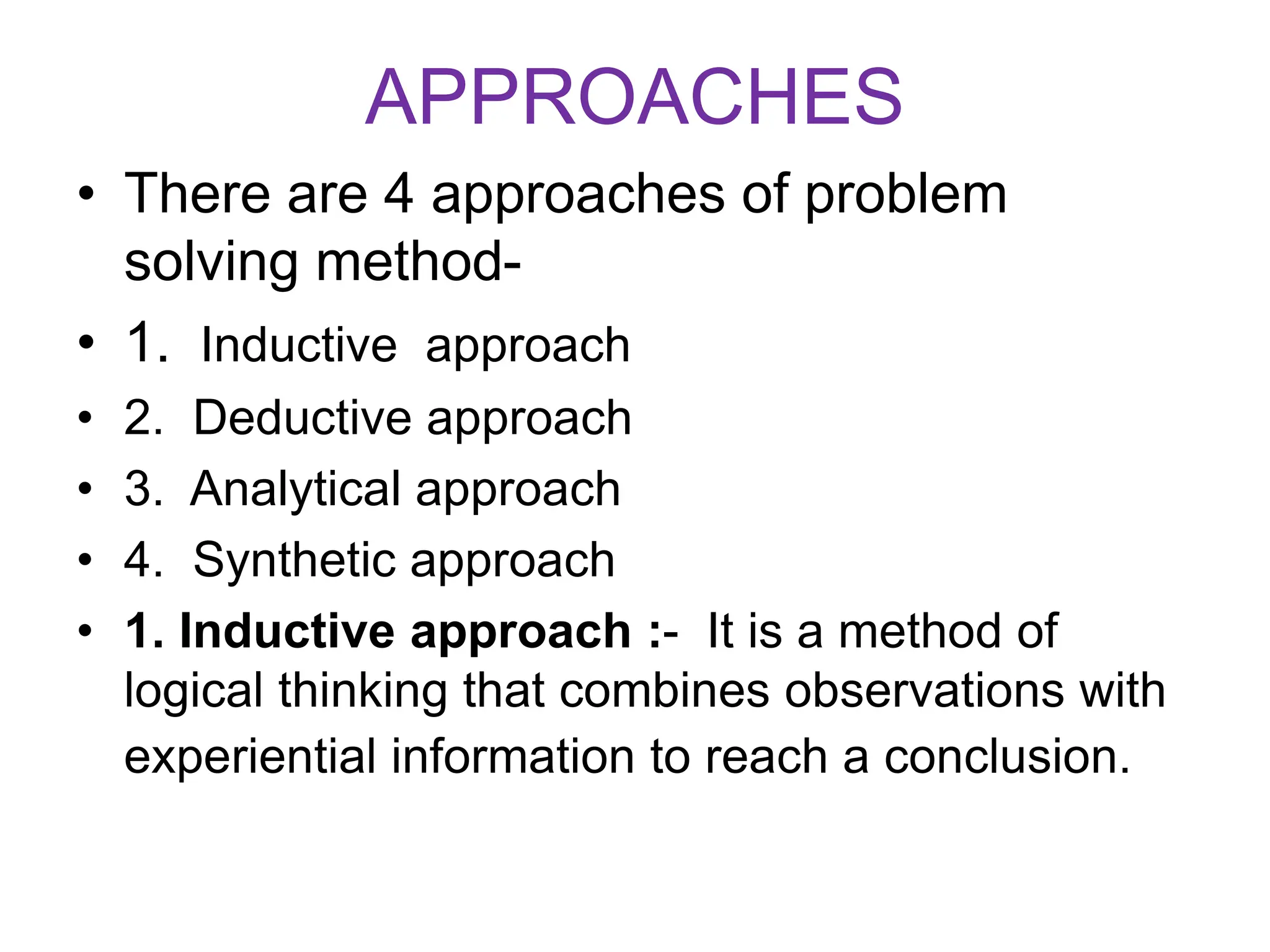 APPROACHES

• There are 4 approaches of problem solving method-
• 1. Inductive approach
• 2. Deductive approach
• 3. Analytical approach
• 4. Synthetic approach
• 1. Inductive approach :- It is a method of logical thinking that combines observations with experiential information to reach a conclusion.